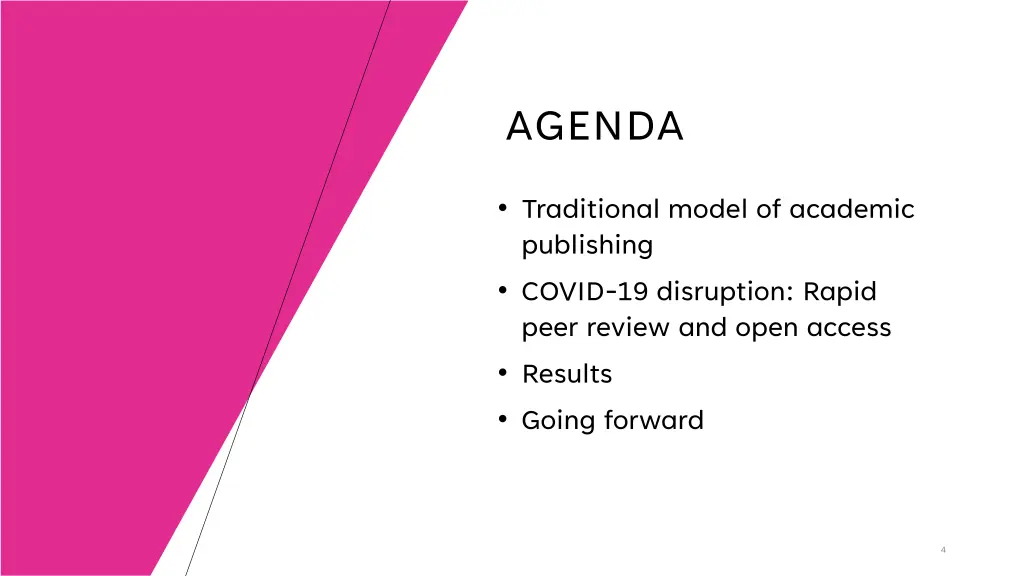 AGENDA

• Traditional model of academic publishing
• COVID-19 disruption: Rapid peer review and open access
• Results
• Going forward

4